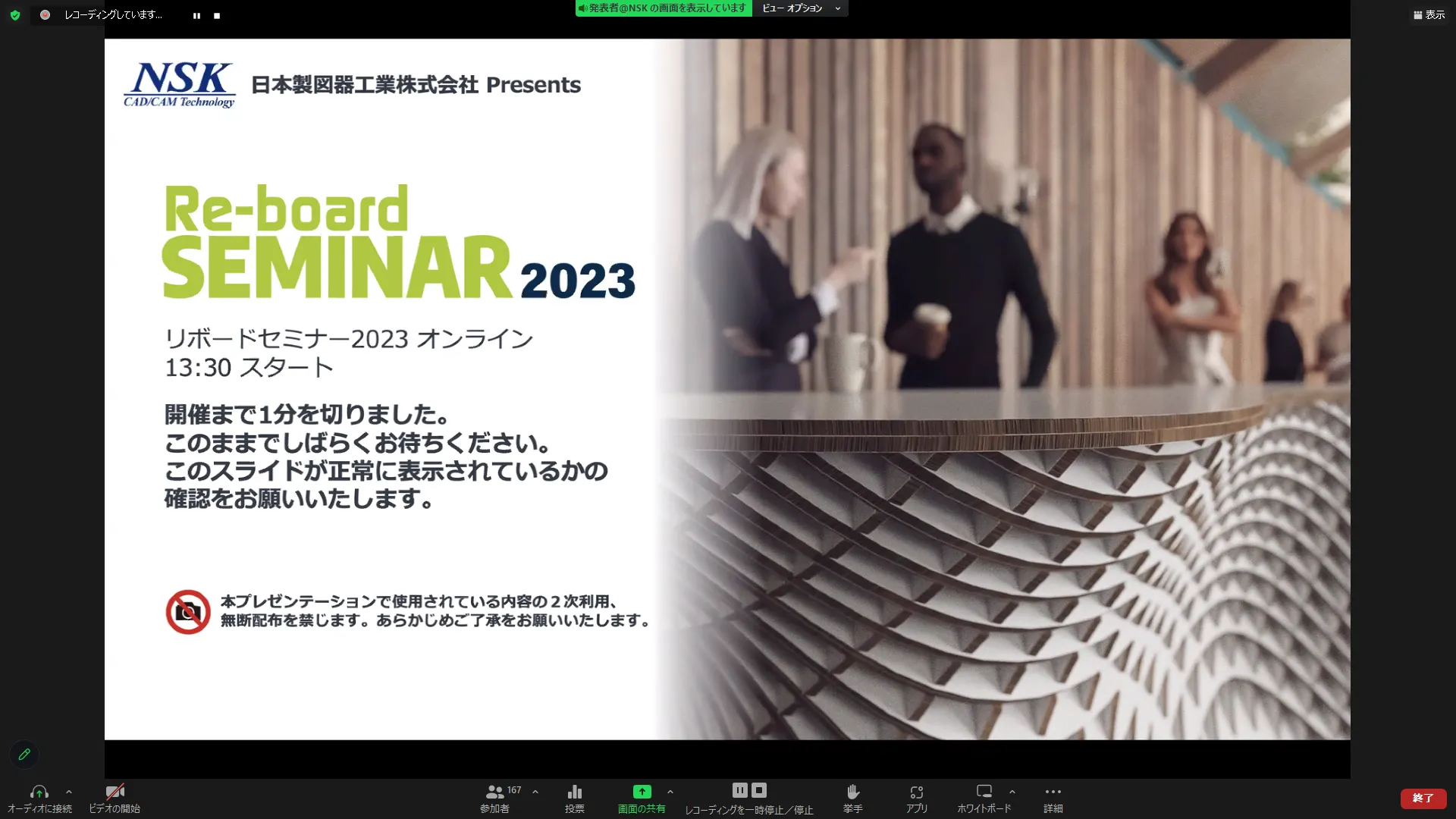 レコーディングしています...

発表者@NSK の画面を表示しています　ビュー オプション

表示

NSK
CAD/CAM Technology
日本製図器工業株式会社 Presents

Re-board
SEMINAR 2023

リボードセミナー2023 オンライン
13:30 スタート

開催まで1分を切りました。
このままでしばらくお待ちください。
このスライドが正常に表示されているかの
確認をお願いいたします。

本プレゼンテーションで使用されている内容の２次利用、
無断配布を禁じます。あらかじめご了承をお願いいたします。

オーディオに接続　ビデオの開始　167 参加者　投票　画面の共有　レコーディングを一時停止／停止　挙手　アプリ　ホワイトボード　詳細　終了